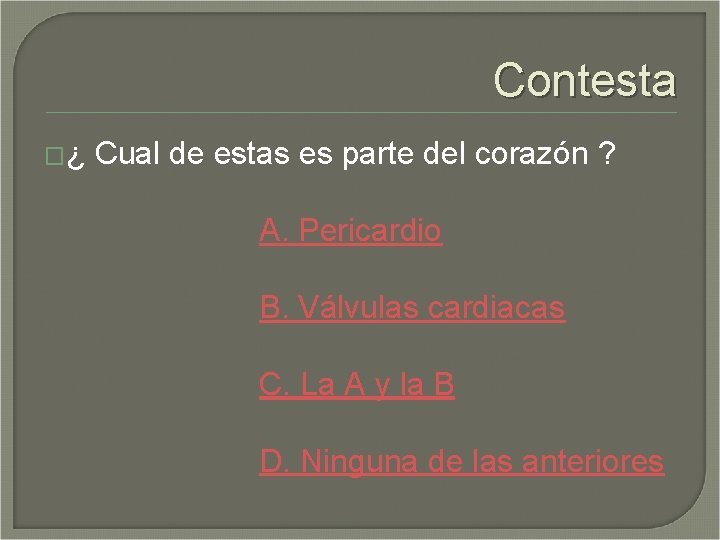 Contesta

¿ Cual de estas es parte del corazón ?

A. Pericardio

B. Válvulas cardiacas

C. La A y la B

D. Ninguna de las anteriores